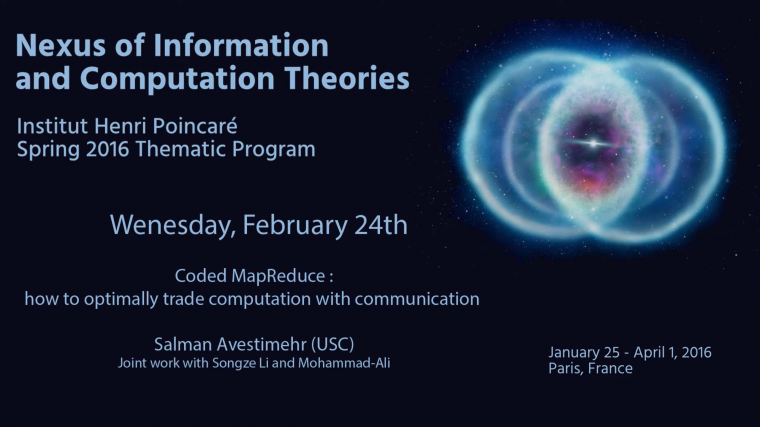 Nexus of Information and Computation Theories

Institut Henri Poincaré
Spring 2016 Thematic Program

Wenesday, February 24th

Coded MapReduce :
how to optimally trade computation with communication

Salman Avestimehr (USC)
Joint work with Songze Li and Mohammad-Ali

January 25 - April 1, 2016
Paris, France